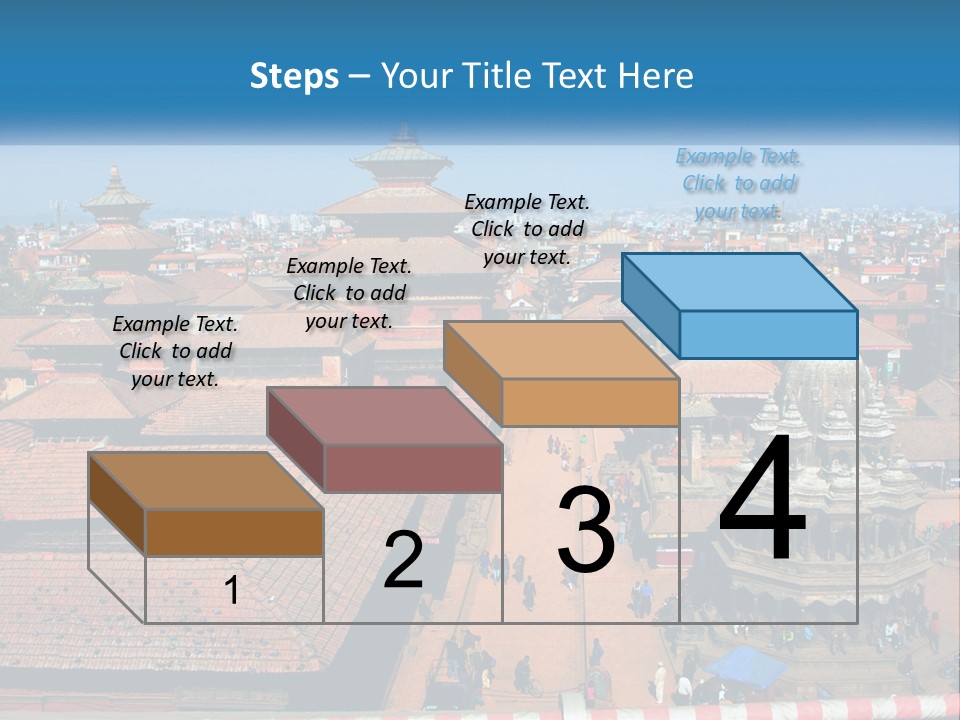 Steps – Your Title Text Here

Example Text. Click to add your text.

Example Text. Click to add your text.

Example Text. Click to add your text.

Example Text. Click to add your text.

1

2

3

4